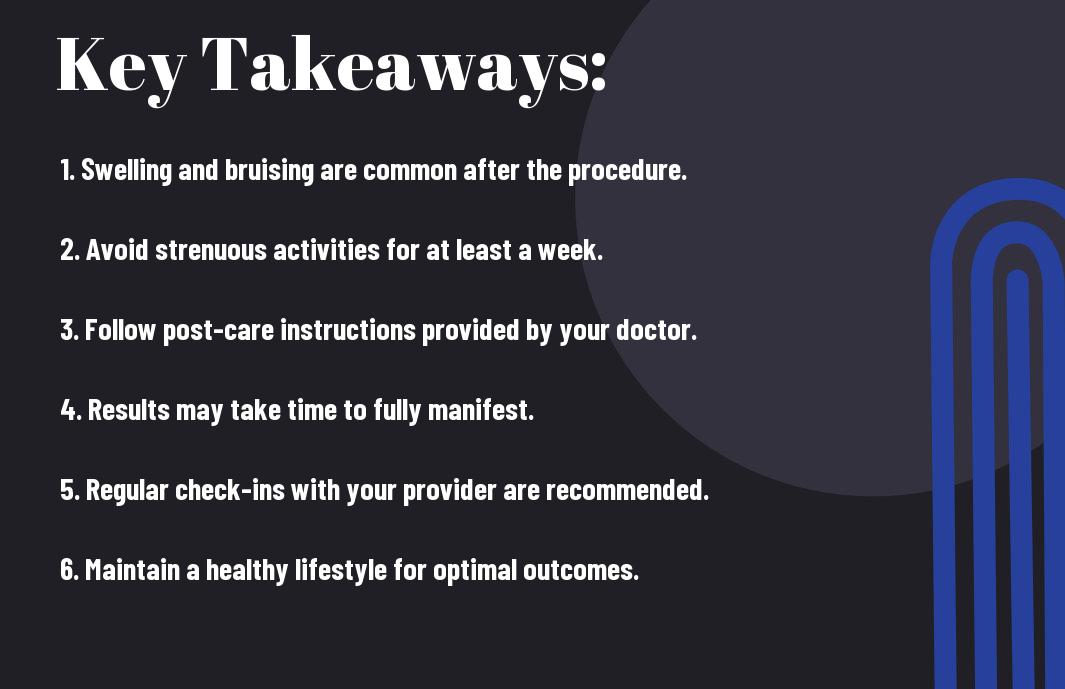 Key Takeaways:

1. Swelling and bruising are common after the procedure.

2. Avoid strenuous activities for at least a week.

3. Follow post-care instructions provided by your doctor.

4. Results may take time to fully manifest.

5. Regular check-ins with your provider are recommended.

6. Maintain a healthy lifestyle for optimal outcomes.